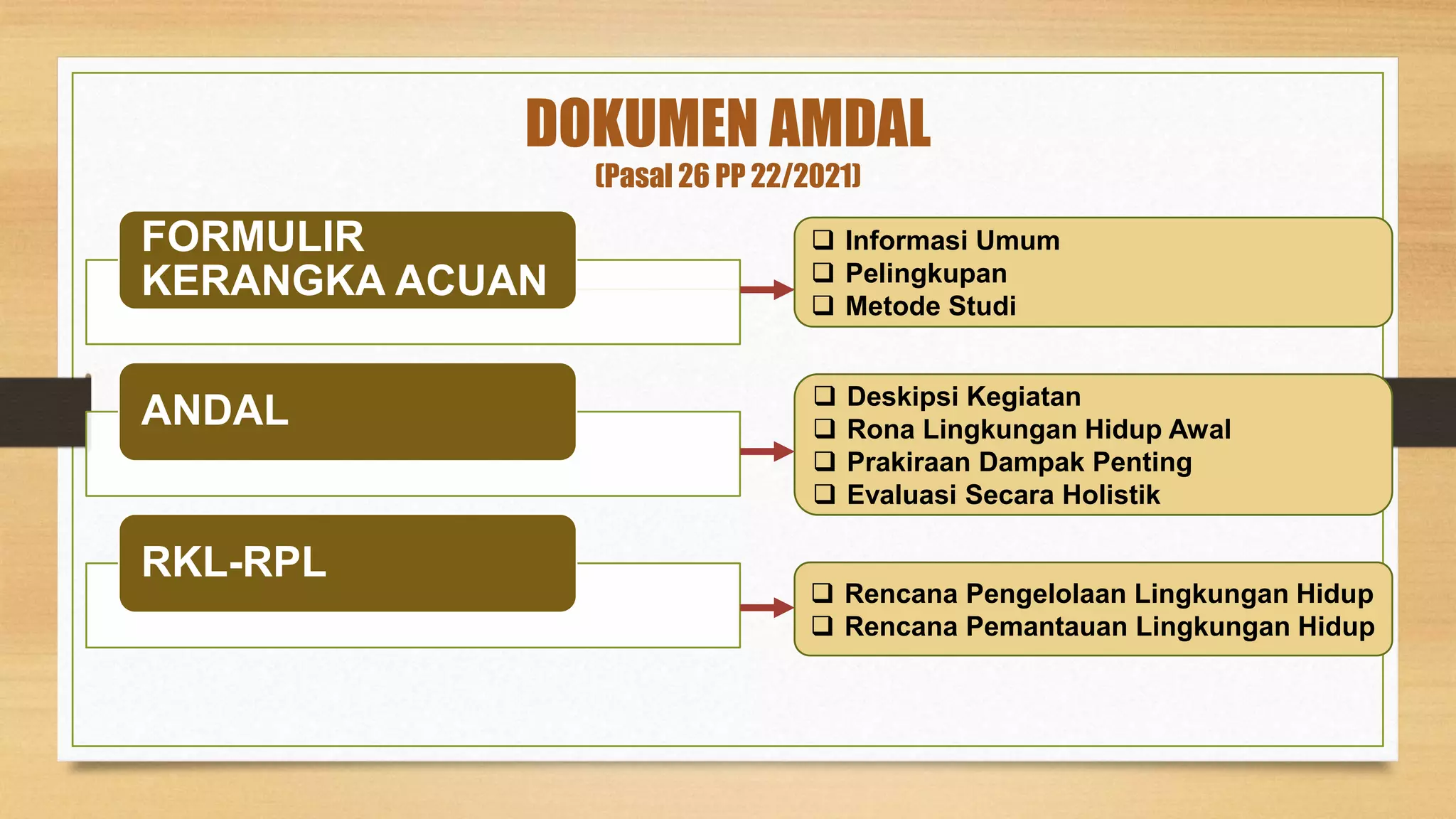 DOKUMEN AMDAL
(Pasal 26 PP 22/2021)

FORMULIR KERANGKA ACUAN

❑ Informasi Umum
❑ Pelingkupan
❑ Metode Studi

ANDAL

❑ Deskipsi Kegiatan
❑ Rona Lingkungan Hidup Awal
❑ Prakiraan Dampak Penting
❑ Evaluasi Secara Holistik

RKL-RPL

❑ Rencana Pengelolaan Lingkungan Hidup
❑ Rencana Pemantauan Lingkungan Hidup